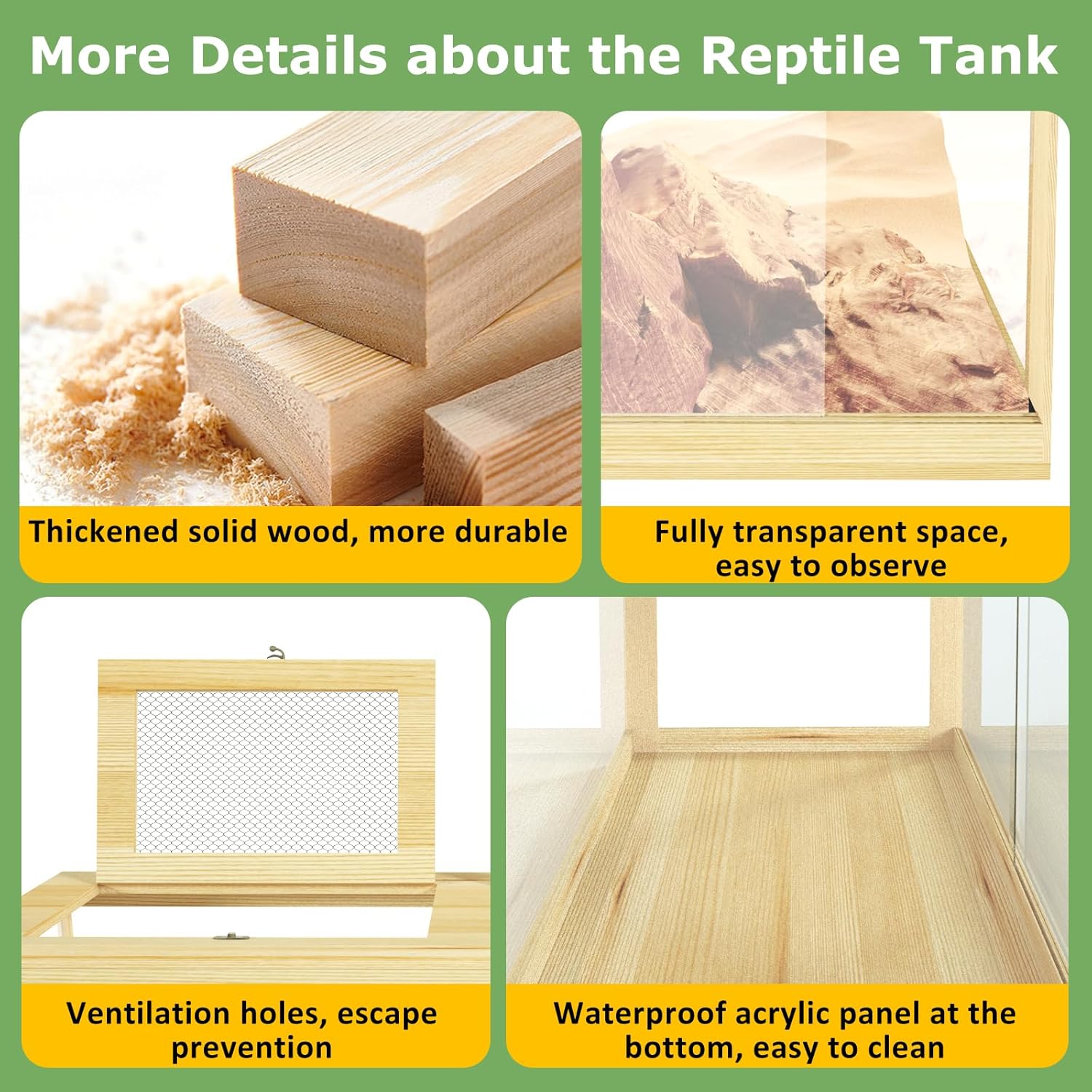 More Details about the Reptile Tank

Thickened solid wood, more durable

Fully transparent space, easy to observe

Ventilation holes, escape prevention

Waterproof acrylic panel at the bottom, easy to clean